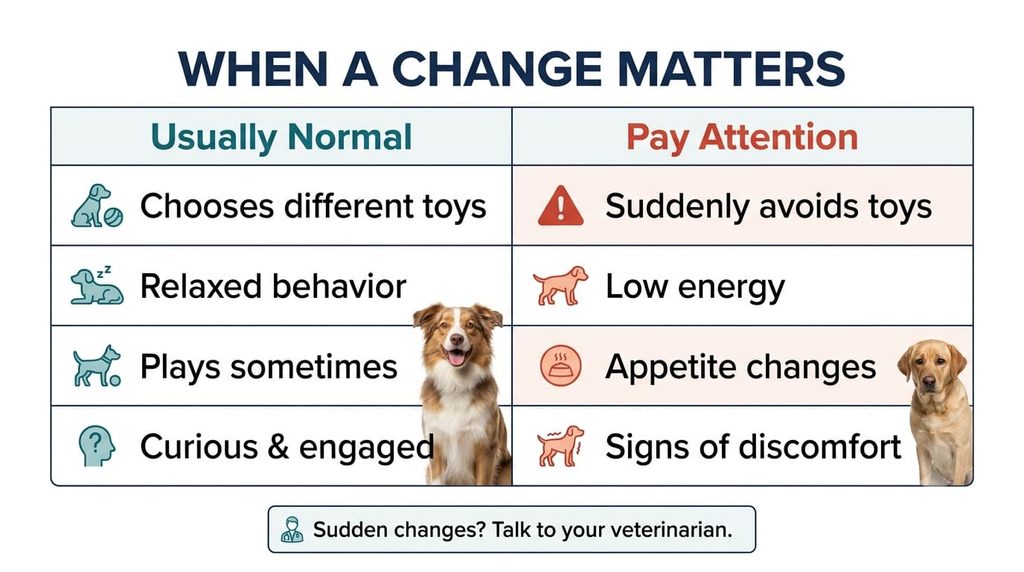 WHEN A CHANGE MATTERS

| Usually Normal | Pay Attention |
|---|---|
| Chooses different toys | Suddenly avoids toys |
| Relaxed behavior | Low energy |
| Plays sometimes | Appetite changes |
| Curious & engaged | Signs of discomfort |

Sudden changes? Talk to your veterinarian.